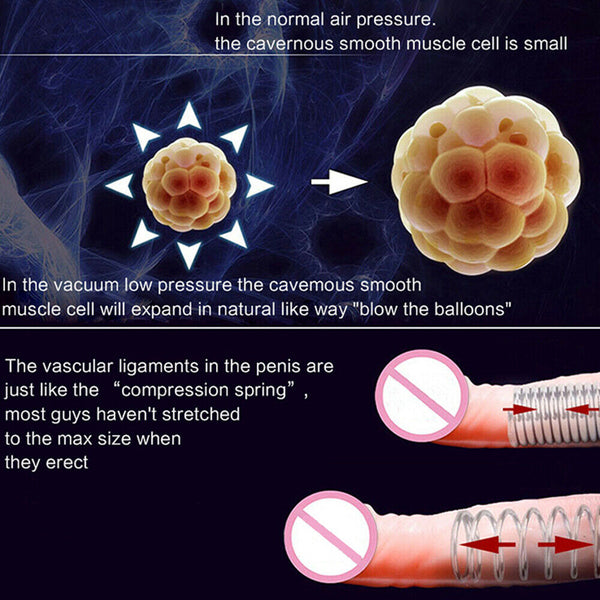 In the normal air pressure.
the cavernous smooth muscle cell is small

In the vacuum low pressure the cavemous smooth muscle cell will expand in natural like way "blow the balloons"

The vascular ligaments in the penis are just like the “compression spring”, most guys haven't stretched to the max size when they erect